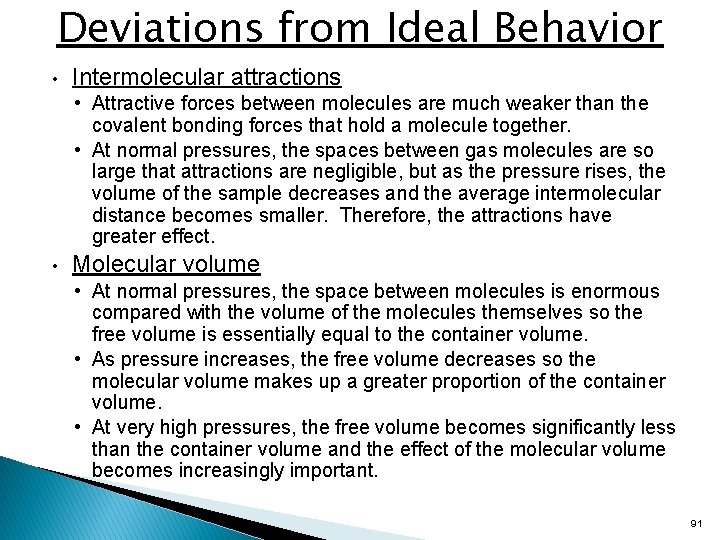 Deviations from Ideal Behavior

• Intermolecular attractions
  • Attractive forces between molecules are much weaker than the covalent bonding forces that hold a molecule together.
  • At normal pressures, the spaces between gas molecules are so large that attractions are negligible, but as the pressure rises, the volume of the sample decreases and the average intermolecular distance becomes smaller. Therefore, the attractions have greater effect.

• Molecular volume
  • At normal pressures, the space between molecules is enormous compared with the volume of the molecules themselves so the free volume is essentially equal to the container volume.
  • As pressure increases, the free volume decreases so the molecular volume makes up a greater proportion of the container volume.
  • At very high pressures, the free volume becomes significantly less than the container volume and the effect of the molecular volume becomes increasingly important.

91